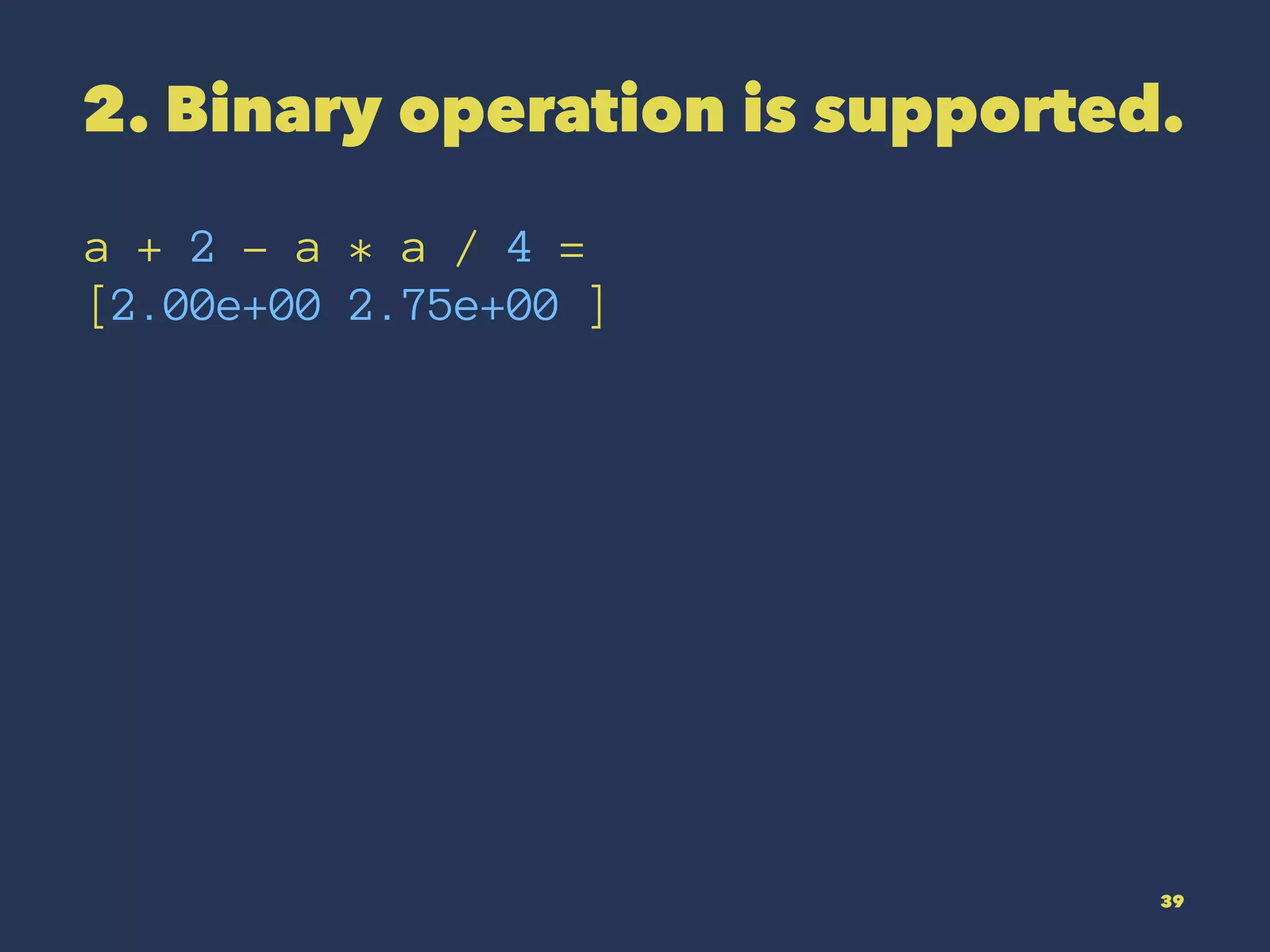 2. Binary operation is supported.

a + 2 - a * a / 4 =
[2.00e+00 2.75e+00 ]

39